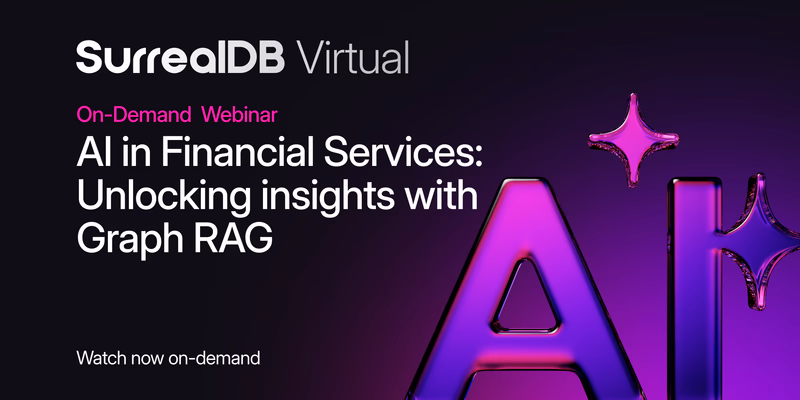 SurrealDB Virtual

On-Demand Webinar

AI in Financial Services: Unlocking insights with Graph RAG

Watch now on-demand

AI